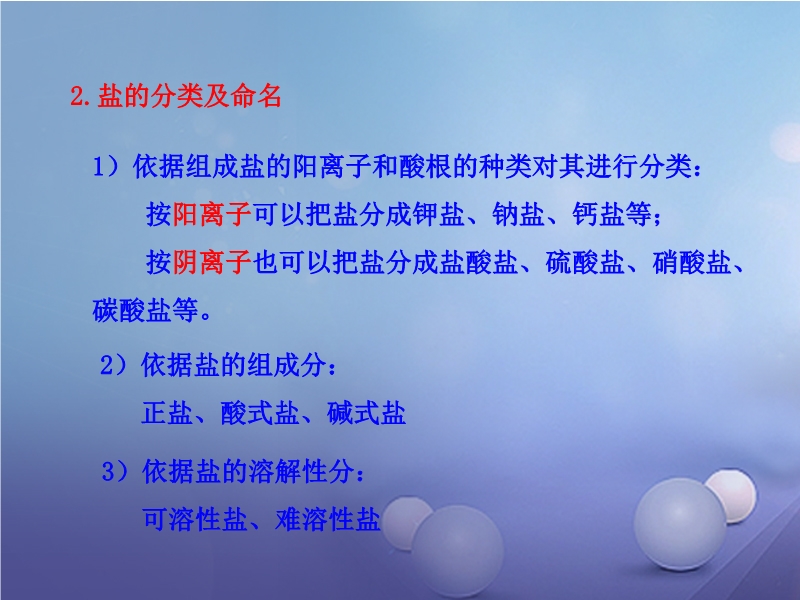 2.盐的分类及命名

1）依据组成盐的阳离子和酸根的种类对其进行分类：

按阳离子可以把盐分成钾盐、钠盐、钙盐等；

按阴离子也可以把盐分成盐酸盐、硫酸盐、硝酸盐、碳酸盐等。

2）依据盐的组成分：

正盐、酸式盐、碱式盐

3）依据盐的溶解性分：

可溶性盐、难溶性盐